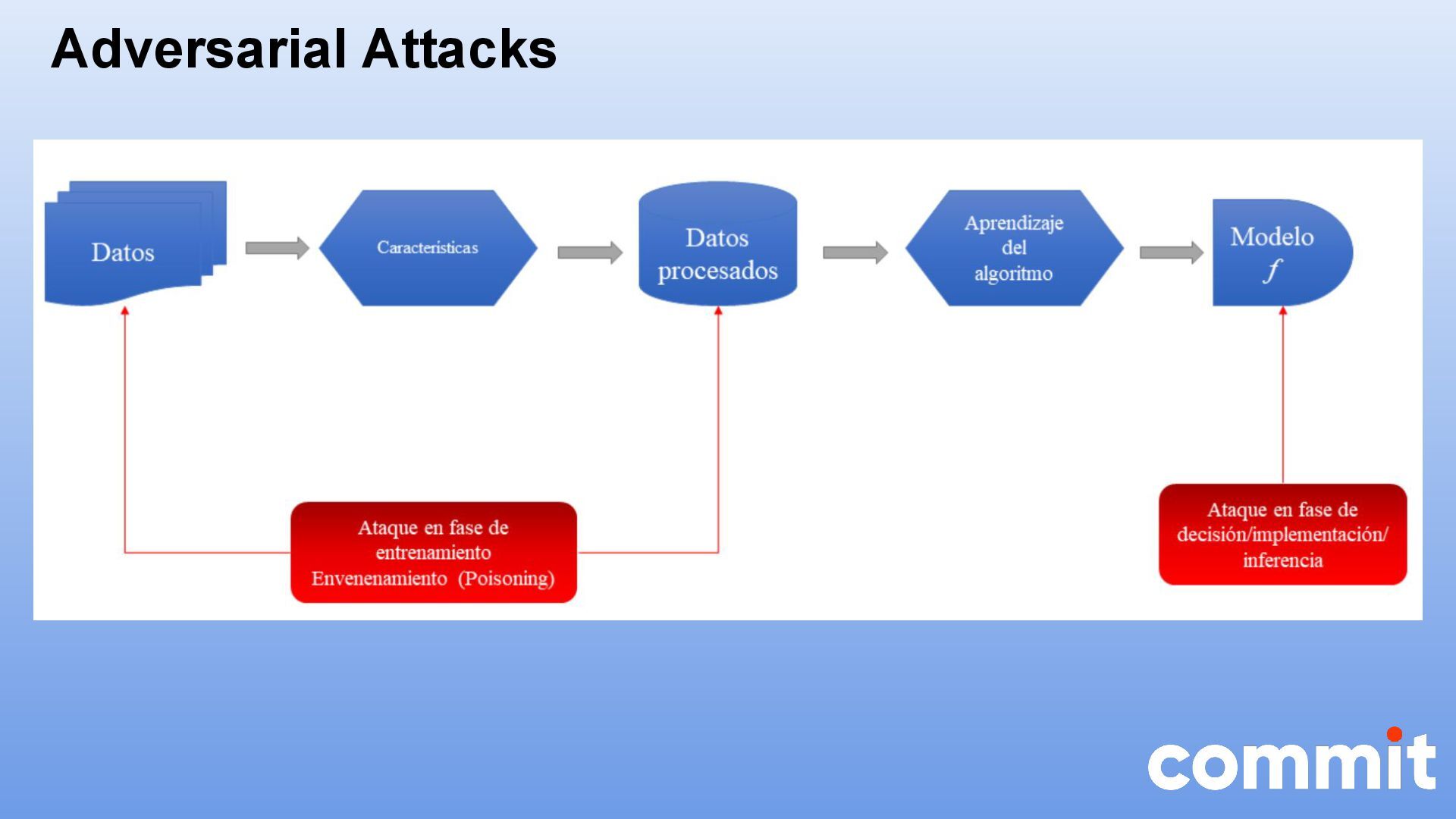 Adversarial Attacks

Datos

Características

Datos procesados

Aprendizaje del algoritmo

Modelo $f$

Ataque en fase de entrenamiento Envenenamiento (Poisoning)

Ataque en fase de decisión/implementación/ inferencia

commit